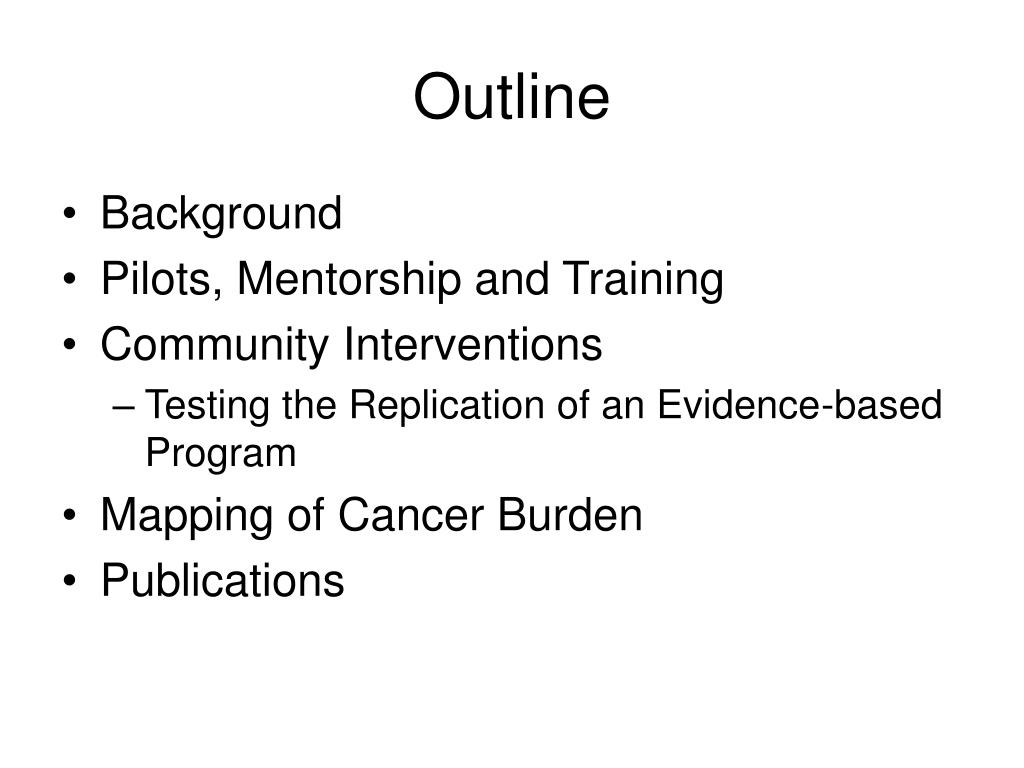 Outline

• Background
• Pilots, Mentorship and Training
• Community Interventions
– Testing the Replication of an Evidence-based Program
• Mapping of Cancer Burden
• Publications